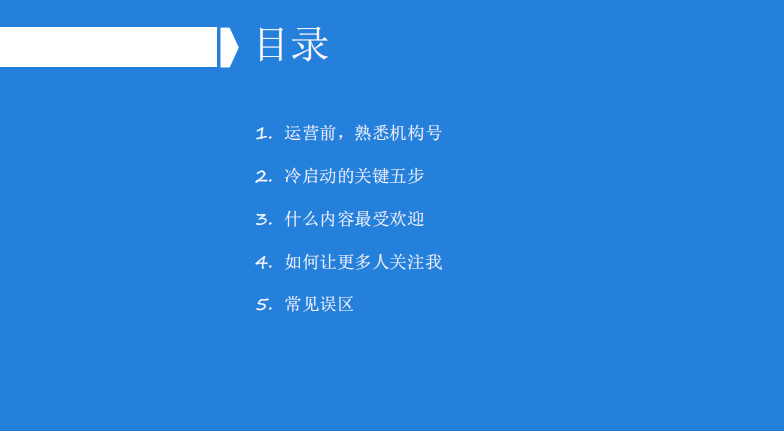 目录

1. 运营前，熟悉机构号

2. 冷启动的关键五步

3. 什么内容最受欢迎

4. 如何让更多人关注我

5. 常见误区